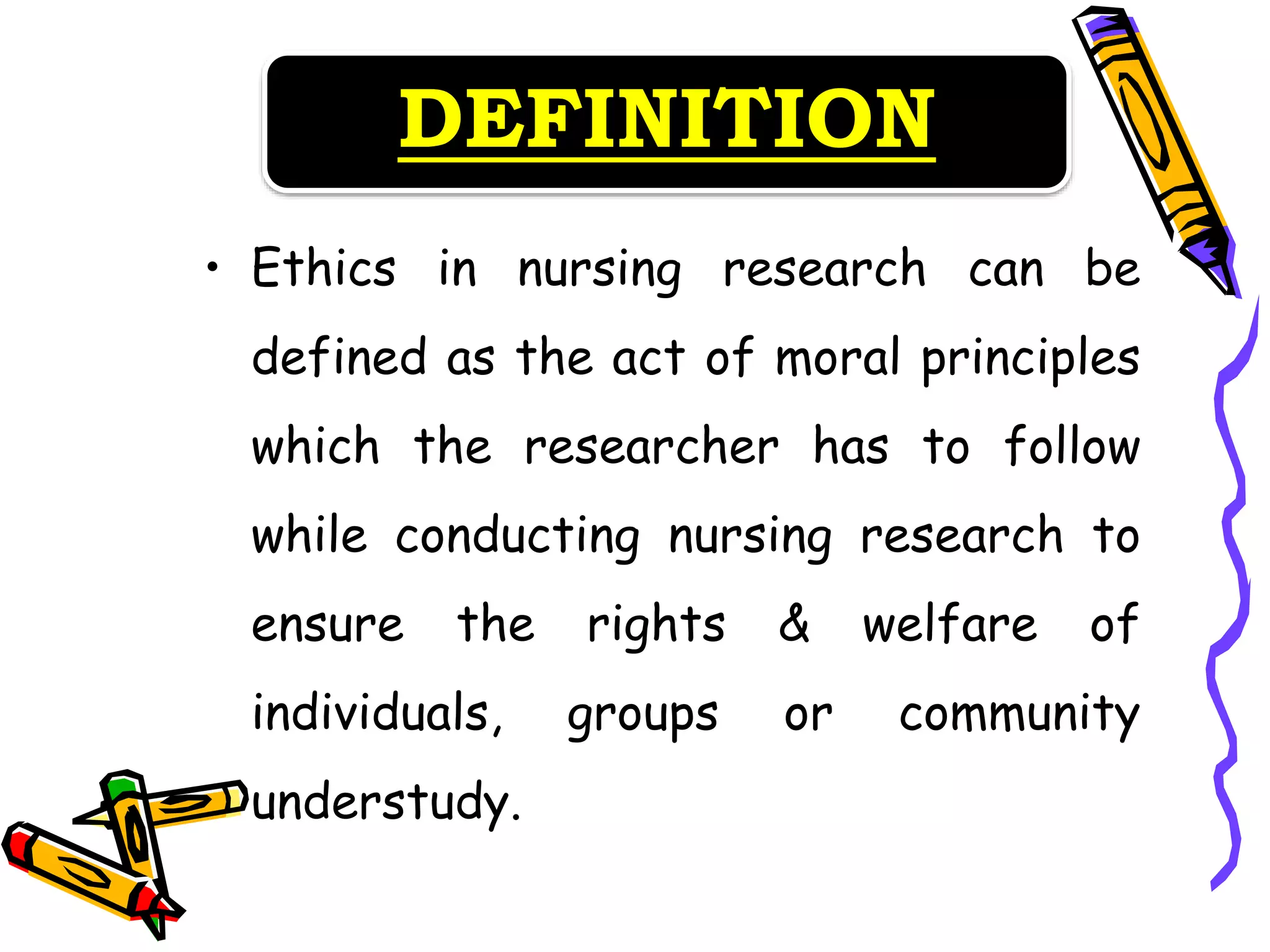 DEFINITION

• Ethics in nursing research can be defined as the act of moral principles which the researcher has to follow while conducting nursing research to ensure the rights & welfare of individuals, groups or community understudy.